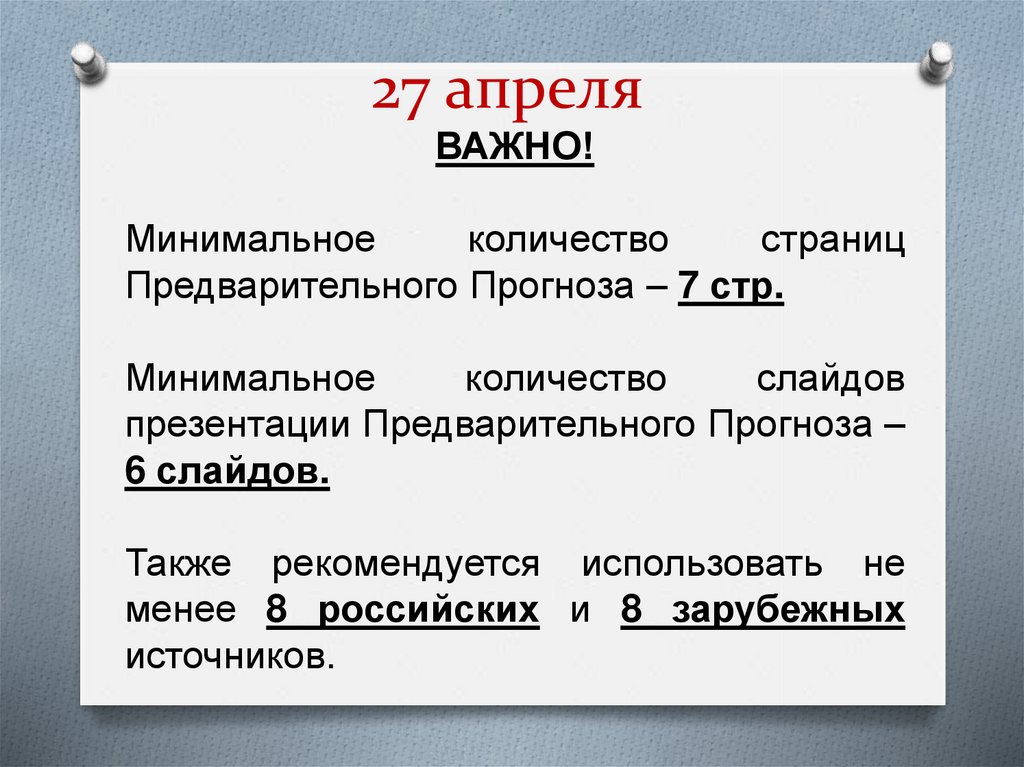 27 апреля
ВАЖНО!

Минимальное количество страниц Предварительного Прогноза – 7 стр.

Минимальное количество слайдов презентации Предварительного Прогноза – 6 слайдов.

Также рекомендуется использовать не менее 8 российских и 8 зарубежных источников.